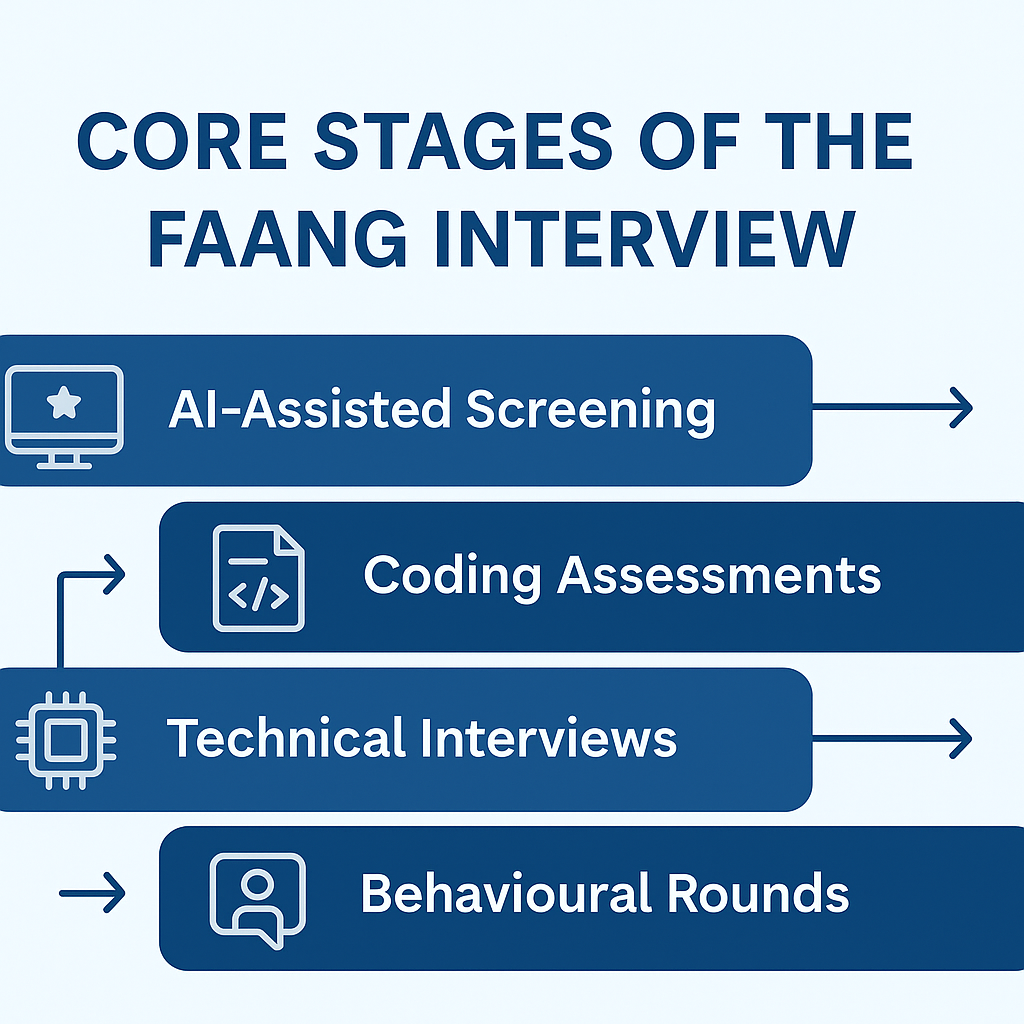 CORE STAGES OF THE FAANG INTERVIEW

AI-Assisted Screening

Coding Assessments

Technical Interviews

Behavioural Rounds